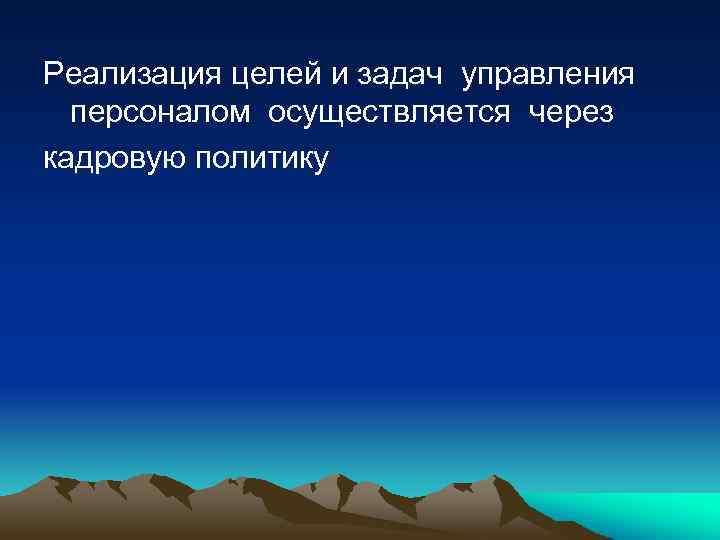 Реализация целей и задач управления персоналом осуществляется через

кадровую политику